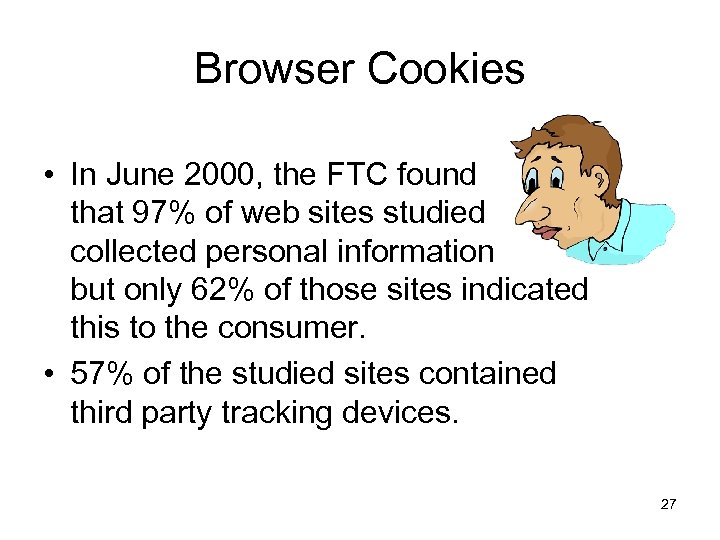 Browser Cookies

• In June 2000, the FTC found that 97% of web sites studied collected personal information but only 62% of those sites indicated this to the consumer.

• 57% of the studied sites contained third party tracking devices.

27